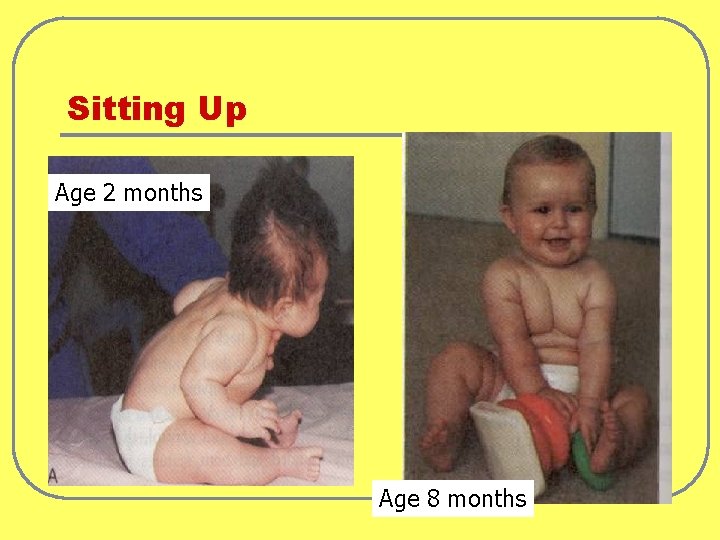 Sitting Up

Age 2 months

A

Age 8 months